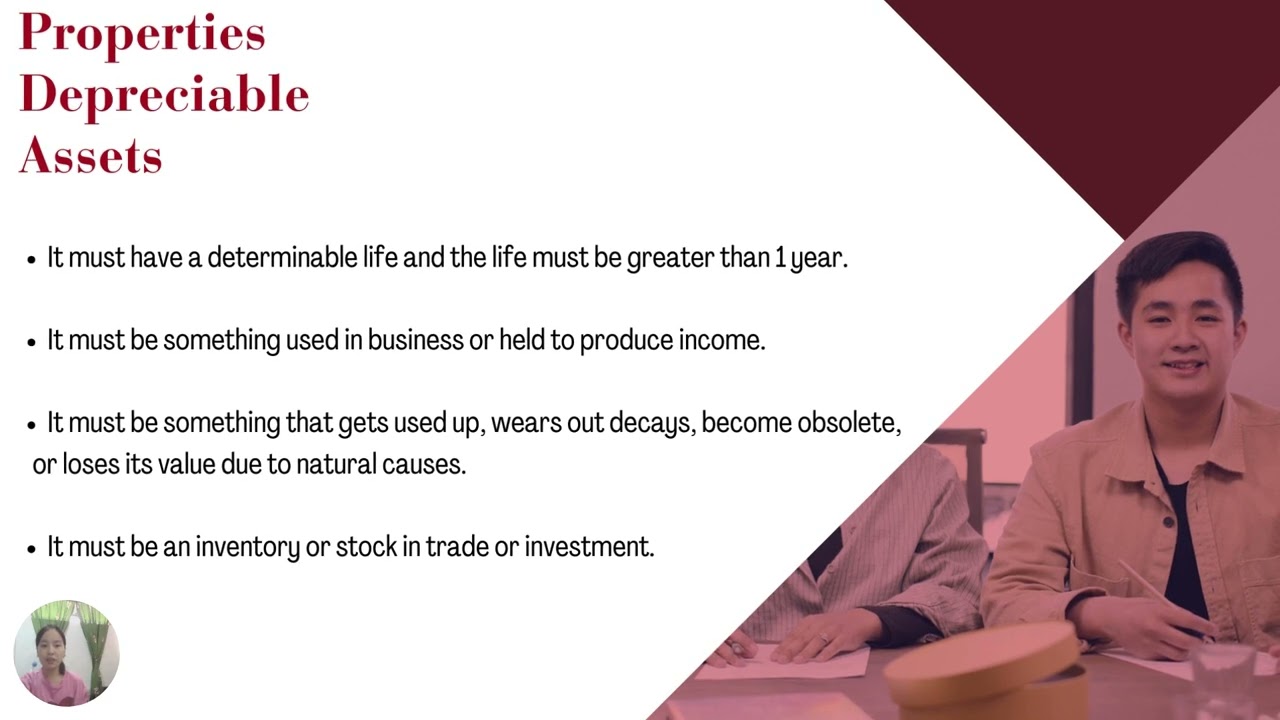 Properties Depreciable Assets

• It must have a determinable life and the life must be greater than 1 year.

• It must be something used in business or held to produce income.

• It must be something that gets used up, wears out decays, become obsolete, or loses its value due to natural causes.

• It must be an inventory or stock in trade or investment.